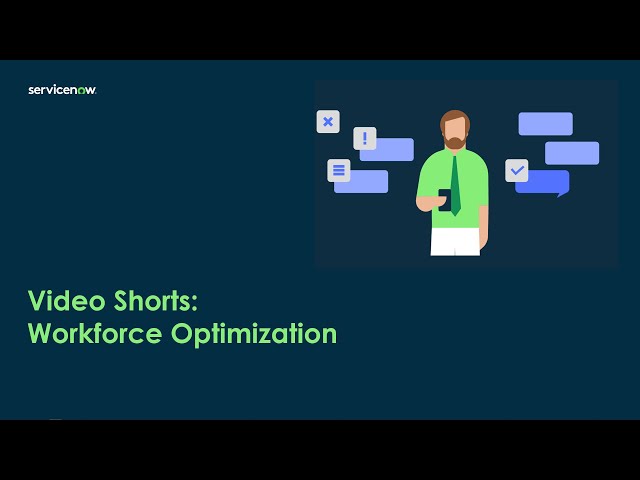 servicenow.

Video Shorts:
Workforce Optimization